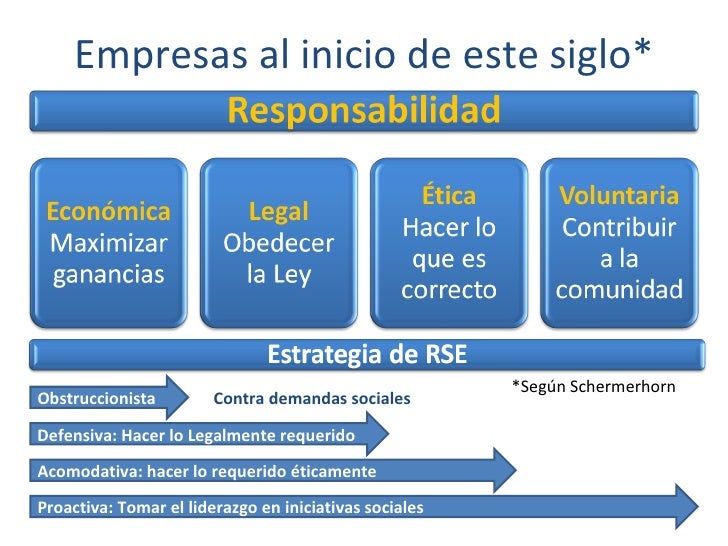 Empresas al inicio de este siglo*

Responsabilidad

Económica
Maximizar ganancias

Legal
Obedecer la Ley

Ética
Hacer lo que es correcto

Voluntaria
Contribuir a la comunidad

Estrategia de RSE

*Según Schermerhorn

Obstruccionista

Contra demandas sociales

Defensiva: Hacer lo Legalmente requerido

Acomodativa: hacer lo requerido éticamente

Proactiva: Tomar el liderazgo en iniciativas sociales